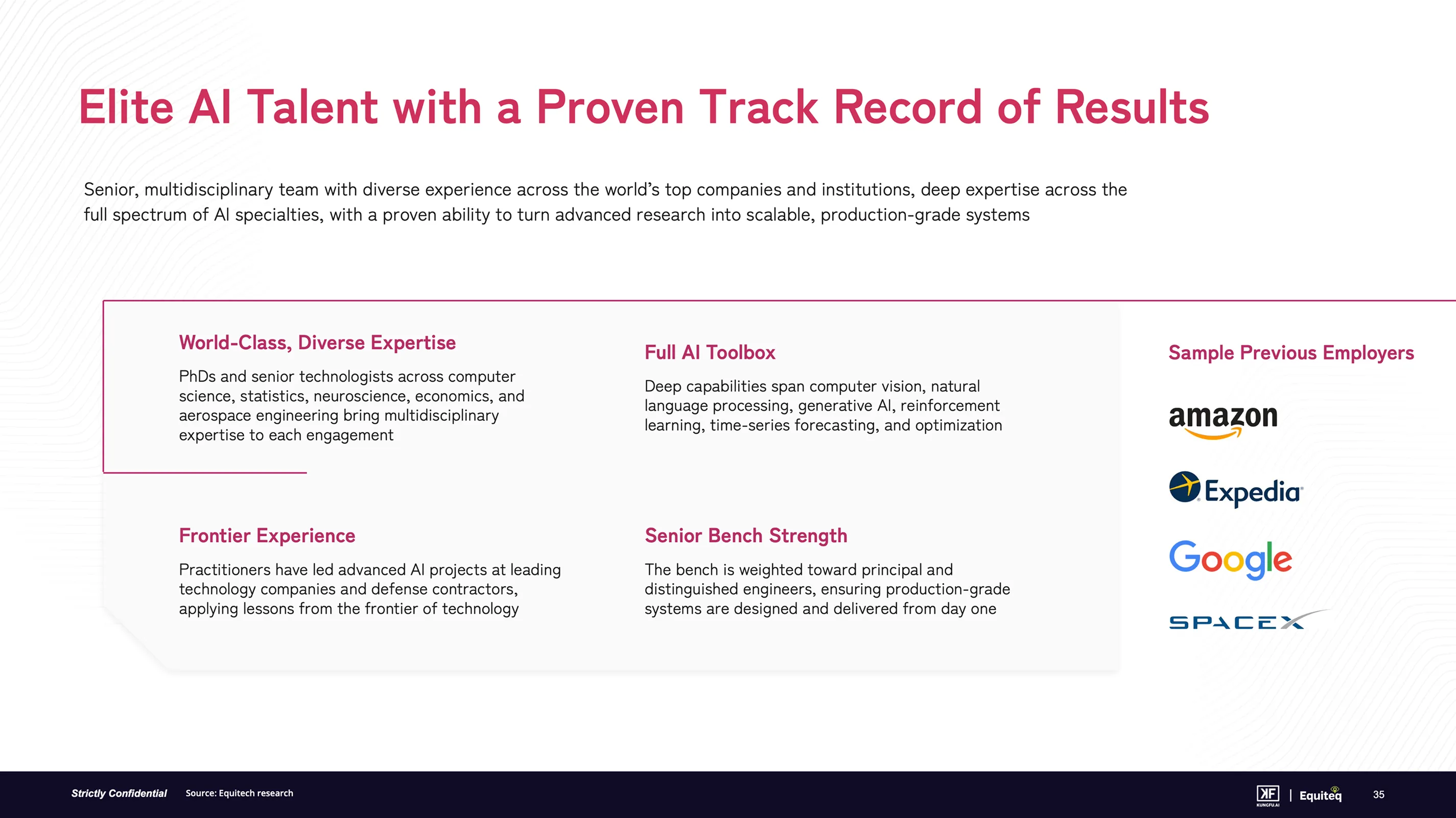 Elite AI Talent with a Proven Track Record of Results

Senior, multidisciplinary team with diverse experience across the world's top companies and institutions, deep expertise across the full spectrum of AI specialties, with a proven ability to turn advanced research into scalable, production-grade systems

World-Class, Diverse Expertise

PhDs and senior technologists across computer science, statistics, neuroscience, economics, and aerospace engineering bring multidisciplinary expertise to each engagement

Full AI Toolbox

Deep capabilities span computer vision, natural language processing, generative AI, reinforcement learning, time-series forecasting, and optimization

Frontier Experience

Practitioners have led advanced AI projects at leading technology companies and defense contractors, applying lessons from the frontier of technology

Senior Bench Strength

The bench is weighted toward principal and distinguished engineers, ensuring production-grade systems are designed and delivered from day one

Sample Previous Employers

amazon

Expedia

Google

SPACEX

Strictly Confidential Source: Equitech research

KF KUNGFU.AI | Equiteq 35